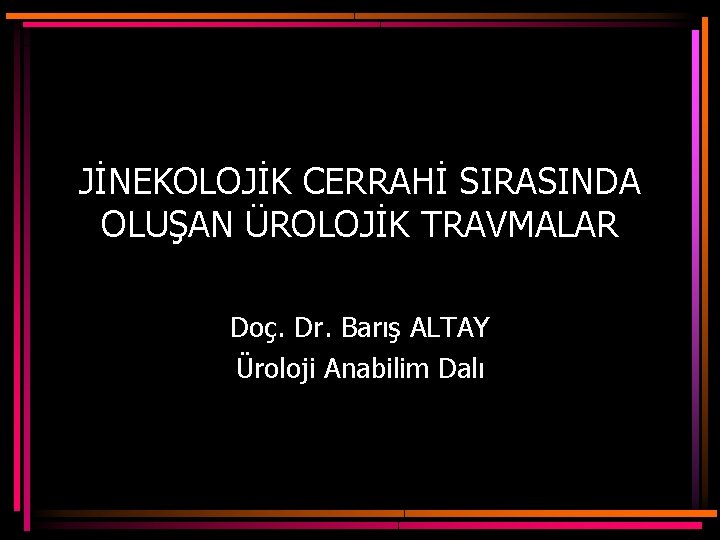 JİNEKOLOJİK CERRAHİ SIRASINDA OLUŞAN ÜROLOJİK TRAVMALAR

Doç. Dr. Barış ALTAY
Üroloji Anabilim Dalı